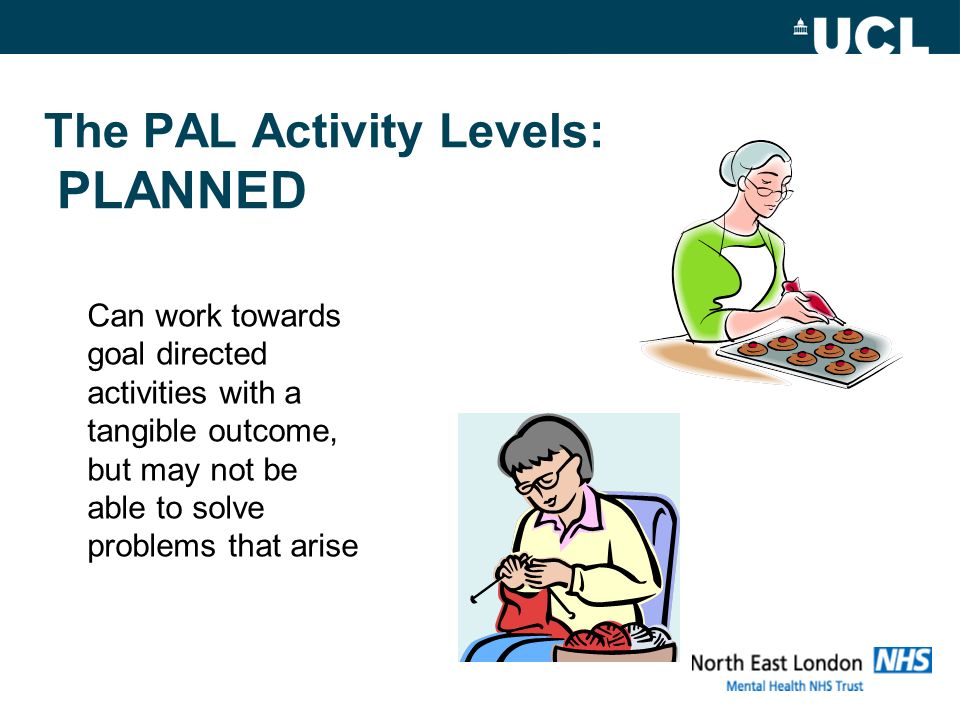 UCL

The PAL Activity Levels:
PLANNED

Can work towards goal directed activities with a tangible outcome, but may not be able to solve problems that arise

North East London NHS
Mental Health NHS Trust